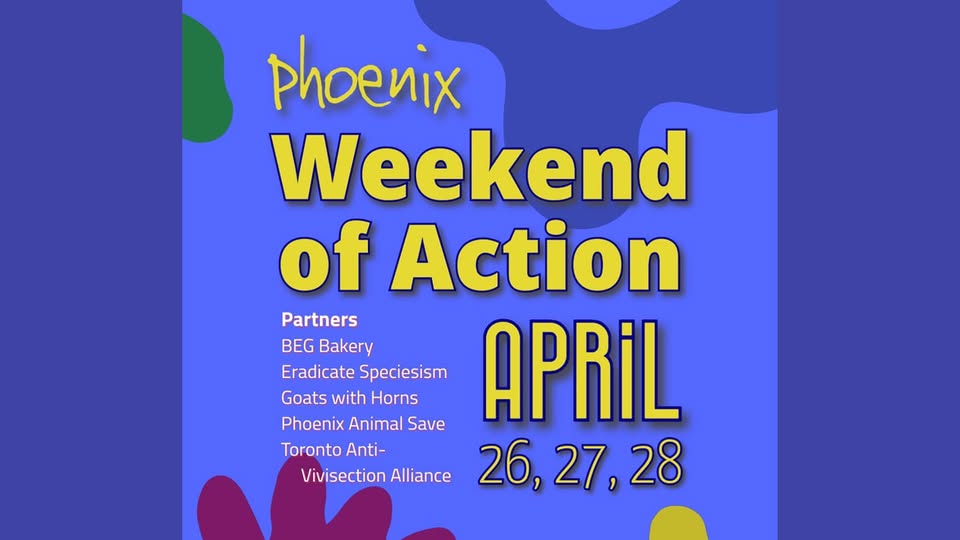 phoenix
Weekend of Action

Partners
BEG Bakery
Eradicate Speciesism
Goats with Horns
Phoenix Animal Save
Toronto Anti-Vivisection Alliance

APRiL
26, 27, 28